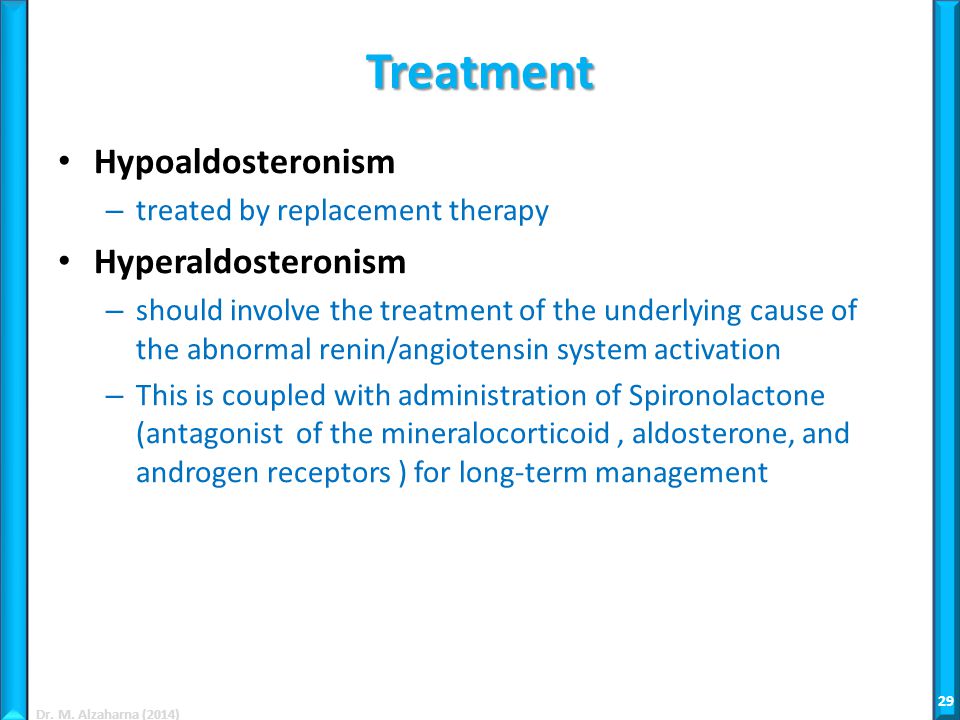 Treatment

• Hypoaldosteronism

– treated by replacement therapy

• Hyperaldosteronism

– should involve the treatment of the underlying cause of the abnormal renin/angiotensin system activation

– This is coupled with administration of Spironolactone (antagonist of the mineralocorticoid , aldosterone, and androgen receptors ) for long-term management

Dr. M. Alzaharna (2014)

29